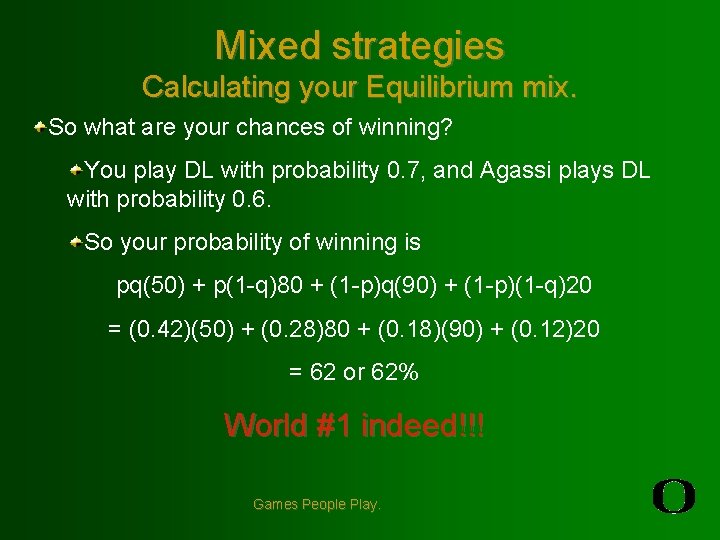 Mixed strategies
Calculating your Equilibrium mix.

So what are your chances of winning?

You play DL with probability 0.7, and Agassi plays DL with probability 0.6.

So your probability of winning is

pq(50) + p(1-q)80 + (1-p)q(90) + (1-p)(1-q)20

= (0.42)(50) + (0.28)80 + (0.18)(90) + (0.12)20

= 62 or 62%

World #1 indeed!!!

Games People Play.

O